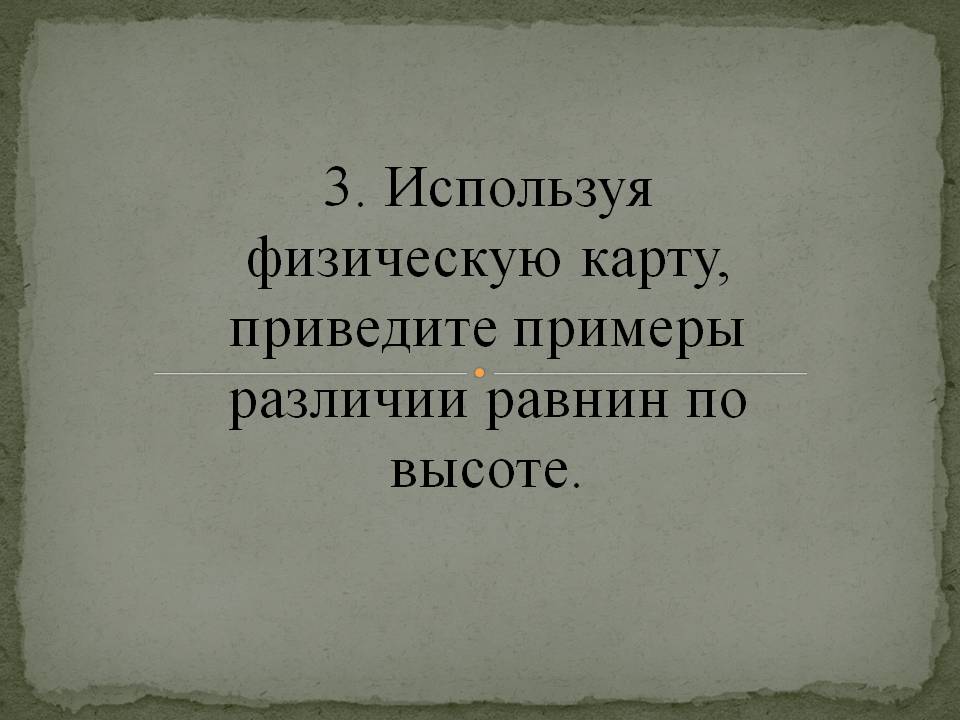 3. Используя физическую карту, приведите примеры различии равнин по высоте.